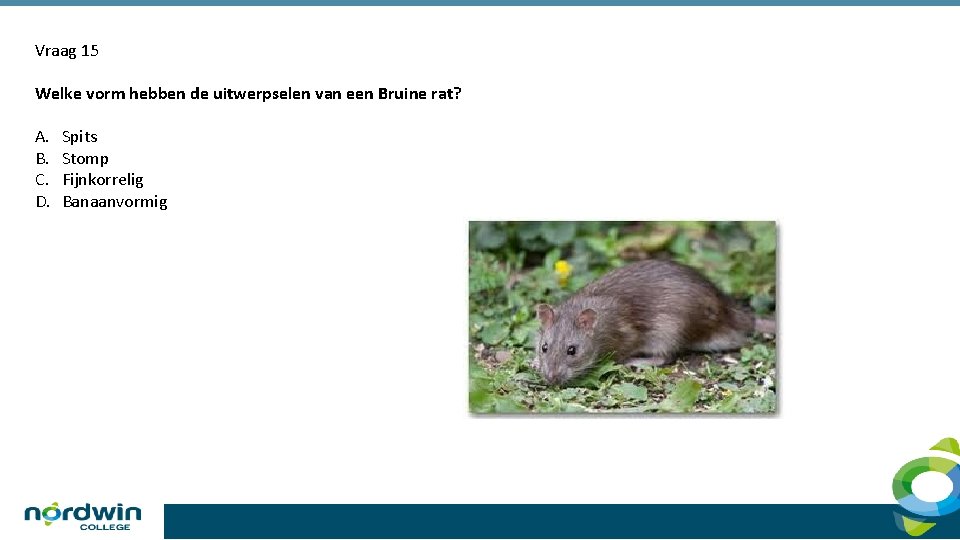 Vraag 15

Welke vorm hebben de uitwerpselen van een Bruine rat?

A. Spits
B. Stomp
C. Fijnkorrelig
D. Banaanvormig

nordwin
COLLEGE